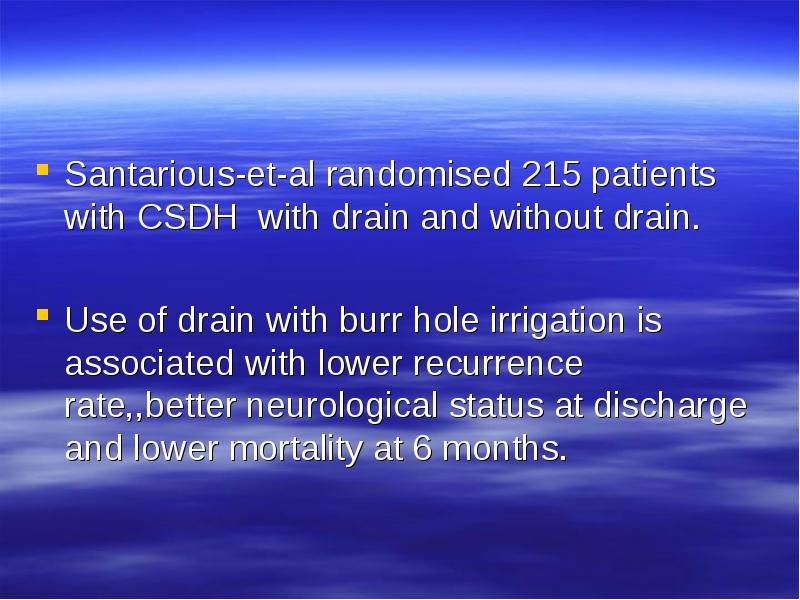 - Santarious-et-al randomised 215 patients with CSDH  with drain and without drain.

- Use of drain with burr hole irrigation is associated with lower recurrence rate,,better neurological status at discharge and lower mortality at 6 months.